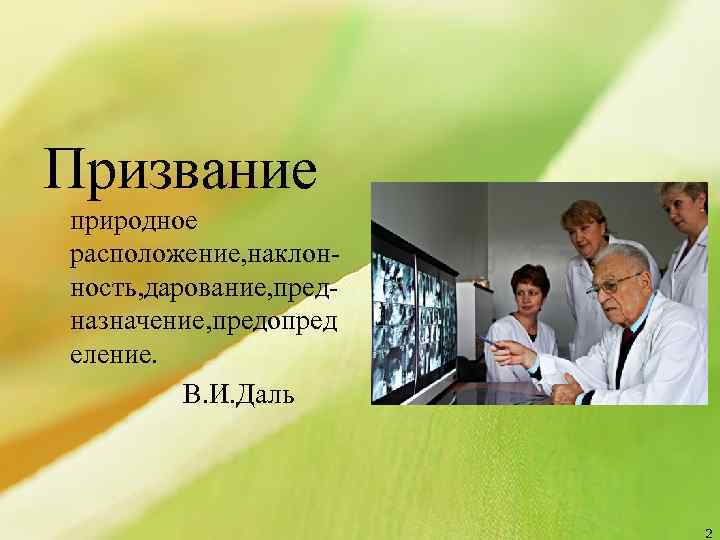 Призвание

природное расположение,наклонность,дарование,предназначение,предопред еление.

В.И.Даль

2